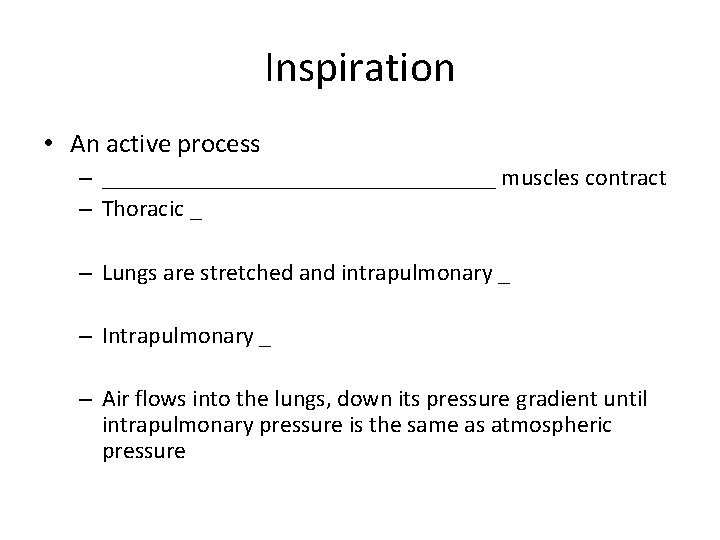 Inspiration

• An active process
– ________________________________ muscles contract
– Thoracic _

– Lungs are stretched and intrapulmonary _

– Intrapulmonary _

– Air flows into the lungs, down its pressure gradient until intrapulmonary pressure is the same as atmospheric pressure